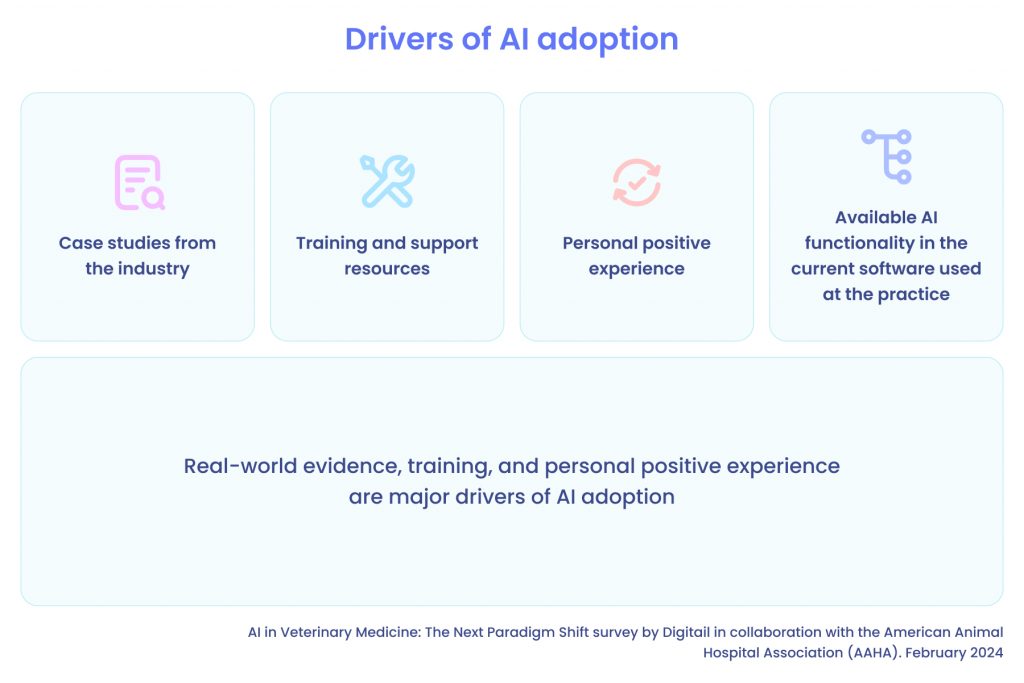 Drivers of AI adoption

Case studies from the industry

Training and support resources

Personal positive experience

Available AI functionality in the current software used at the practice

Real-world evidence, training, and personal positive experience are major drivers of AI adoption

AI in Veterinary Medicine: The Next Paradigm Shift survey by Digitail in collaboration with the American Animal Hospital Association (AAHA). February 2024